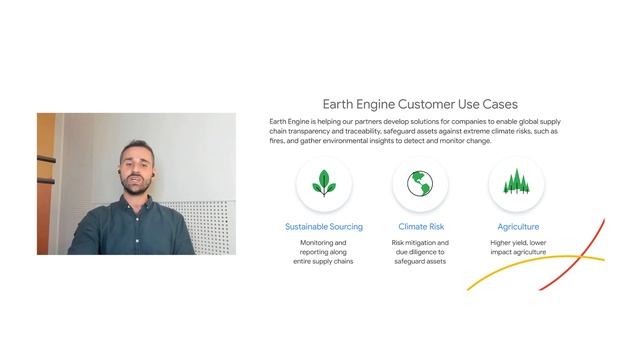 Earth Engine Customer Use Cases

Earth Engine is helping our partners develop solutions for companies to enable global supply chain transparency and traceability, safeguard assets against extreme climate risks, such as fires, and gather environmental insights to detect and monitor change.

Sustainable Sourcing

Monitoring and reporting along entire supply chains

Climate Risk

Risk mitigation and due diligence to safeguard assets

Agriculture

Higher yield, lower impact agriculture